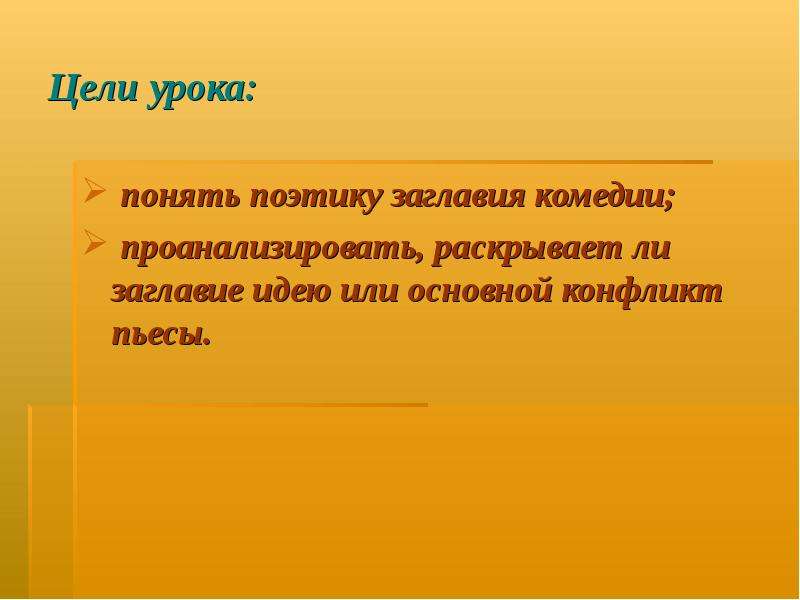 Цели урока:

➢ понять поэтику заглавия комедии;

➢ проанализировать, раскрывает ли заглавие идею или основной конфликт пьесы.